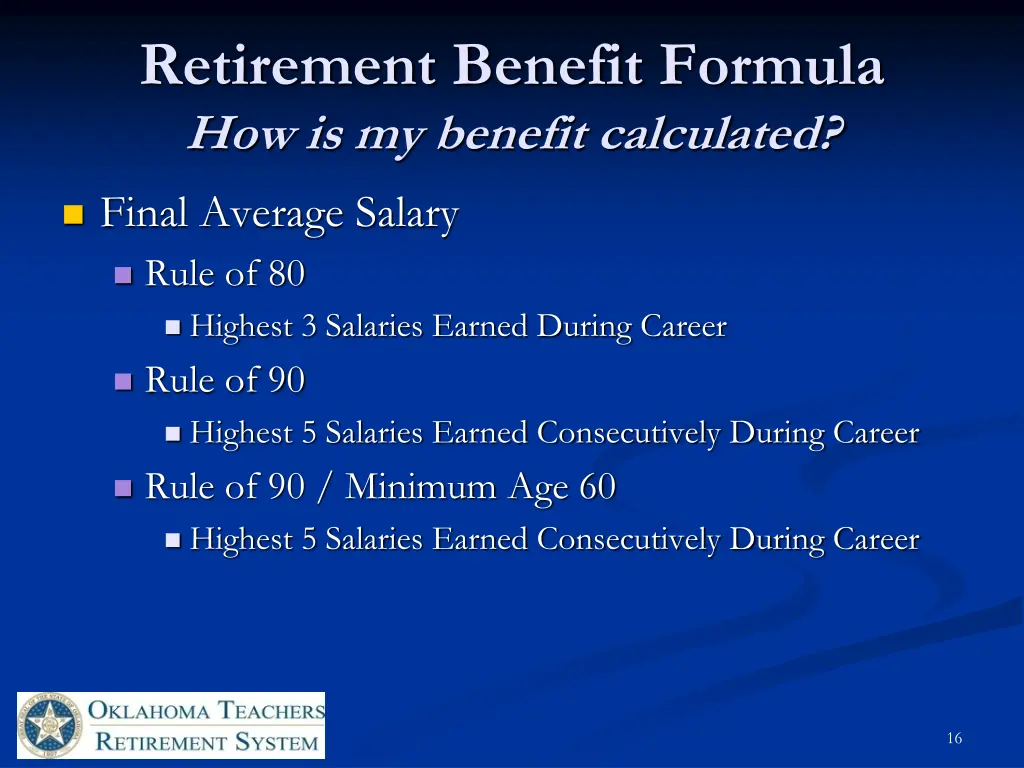 Retirement Benefit Formula
How is my benefit calculated?

Final Average Salary

Rule of 80

Highest 3 Salaries Earned During Career

Rule of 90

Highest 5 Salaries Earned Consecutively During Career

Rule of 90 / Minimum Age 60

Highest 5 Salaries Earned Consecutively During Career

OKLAHOMA TEACHERS RETIREMENT SYSTEM

16